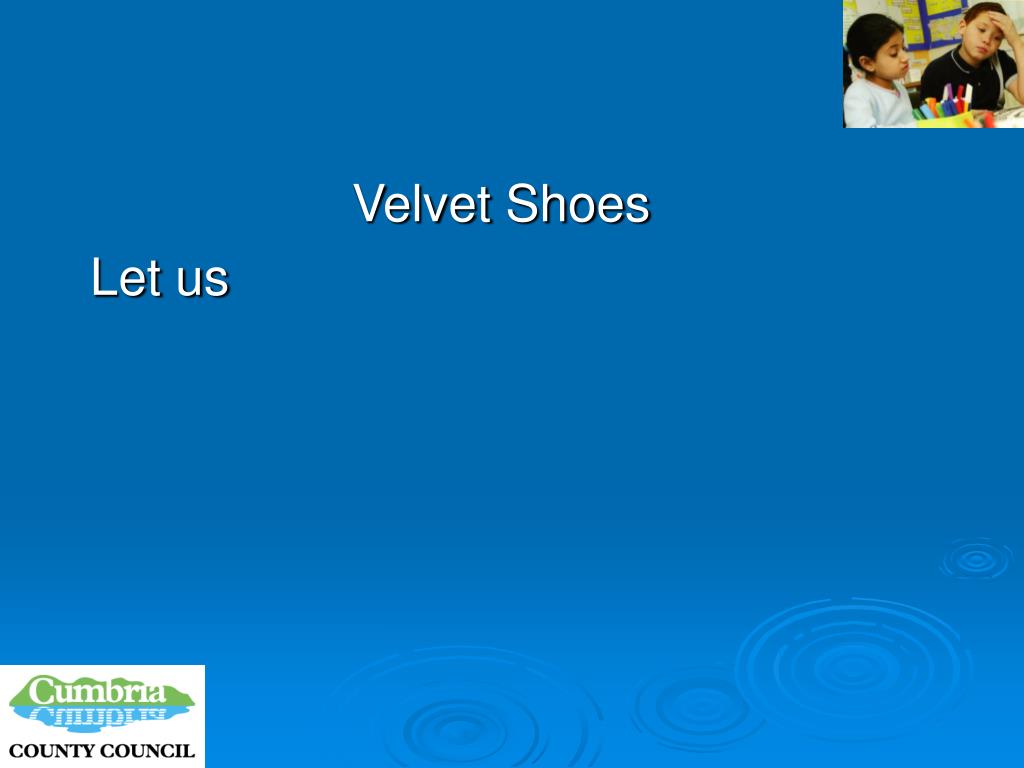 Velvet Shoes

Let us

Cumbria
COUNTY COUNCIL